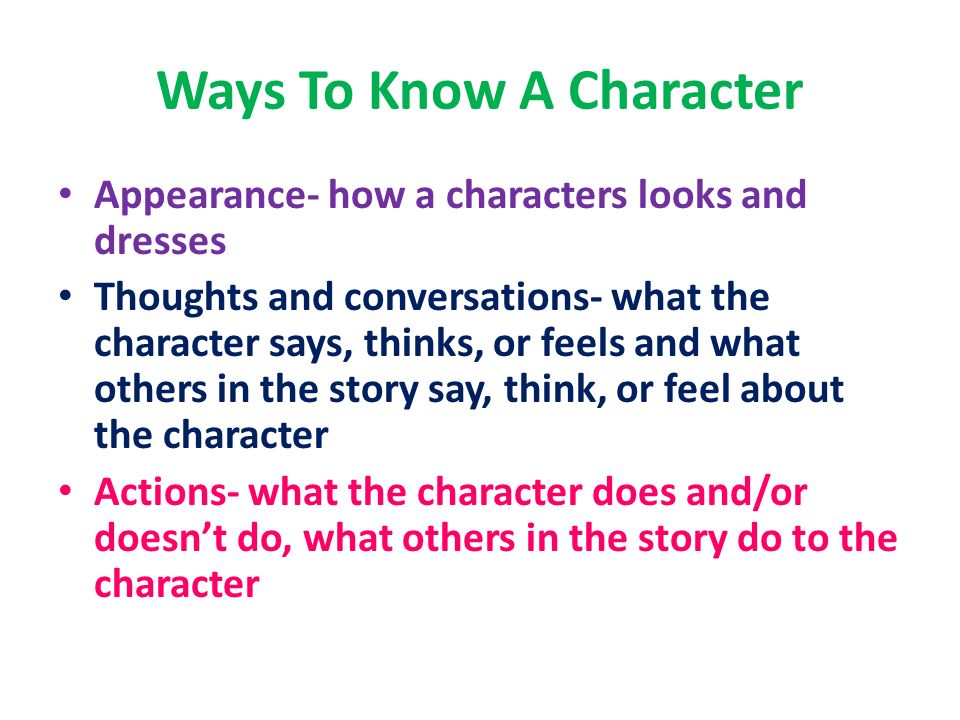 Ways To Know A Character

• Appearance- how a characters looks and dresses
• Thoughts and conversations- what the character says, thinks, or feels and what others in the story say, think, or feel about the character
• Actions- what the character does and/or doesn't do, what others in the story do to the character